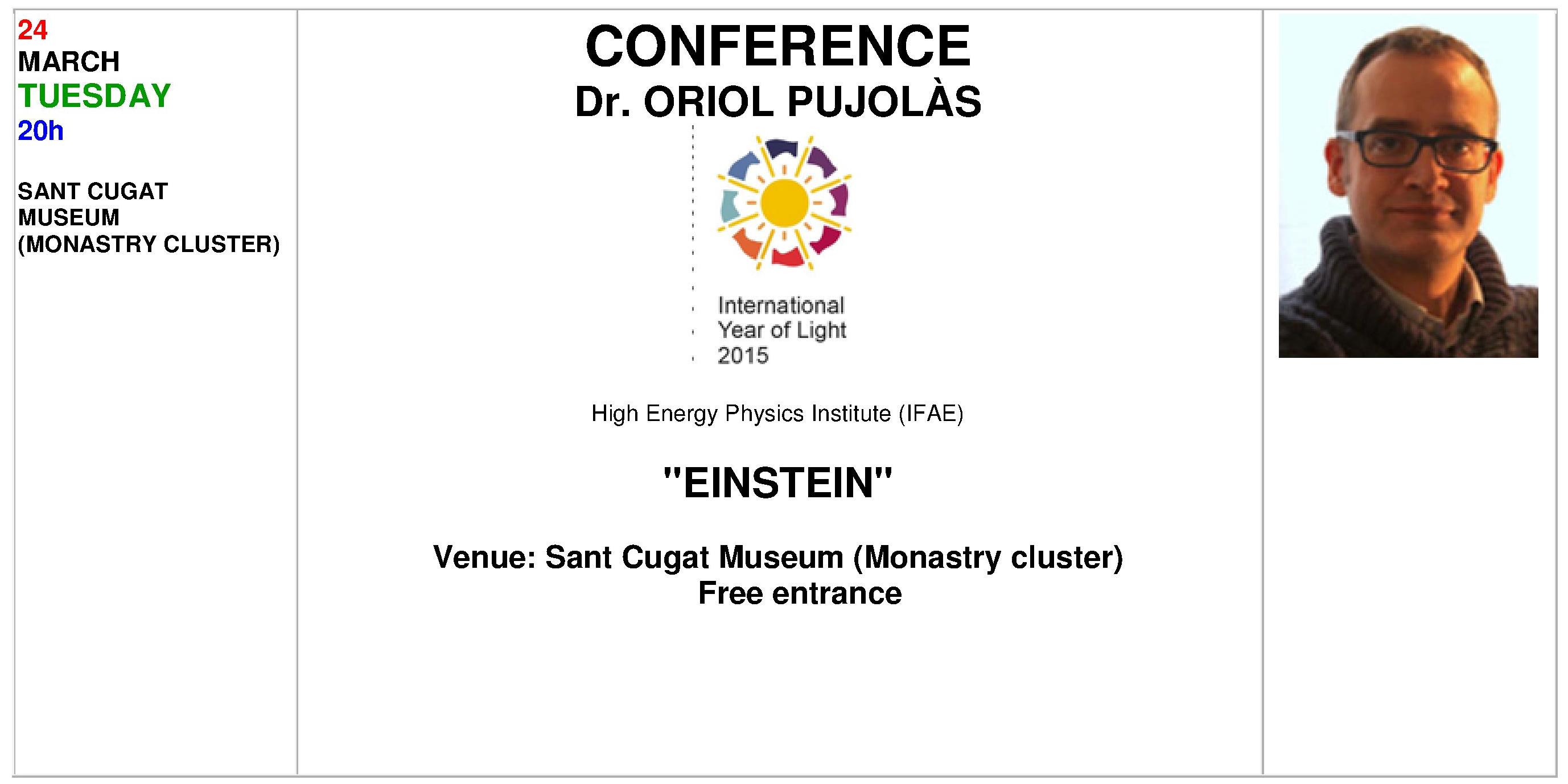 24
MARCH
TUESDAY
20h

SANT CUGAT MUSEUM (MONASTRY CLUSTER)

CONFERENCE
Dr. ORIOL PUJOLÀS

International Year of Light 2015

High Energy Physics Institute (IFAE)

"EINSTEIN"

Venue: Sant Cugat Museum (Monastry cluster)
Free entrance